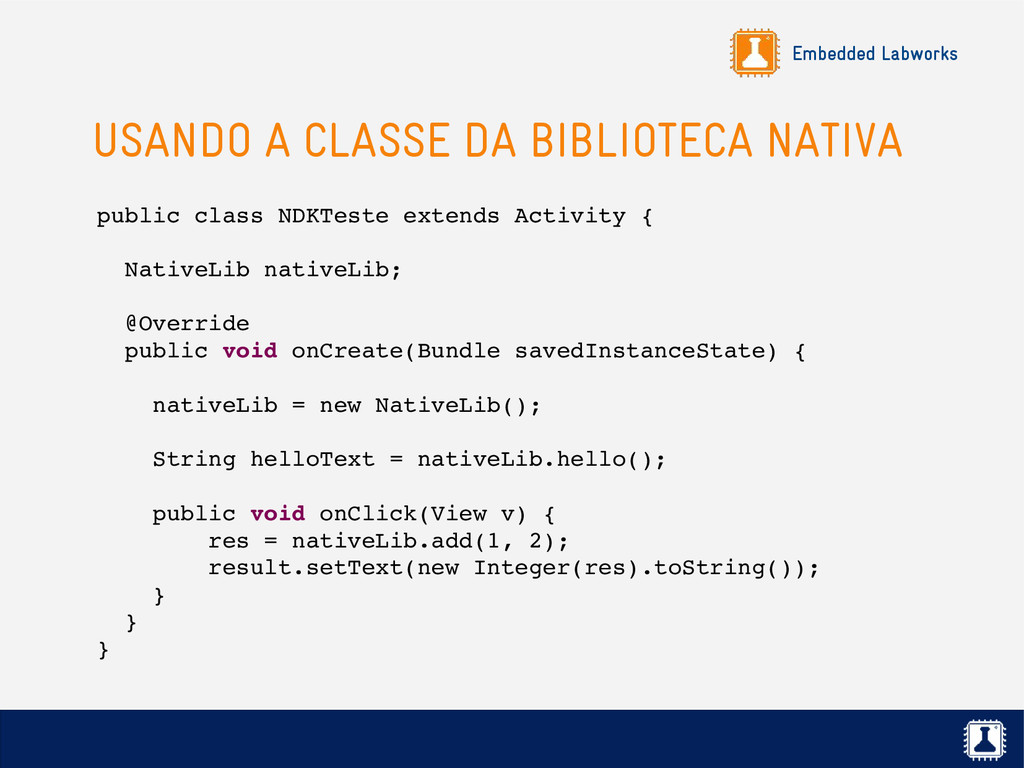 Embedded Labworks

USANDO A CLASSE DA BIBLIOTECA NATIVA

public class NDKTeste extends Activity {

  NativeLib nativeLib;

  @Override
  public void onCreate(Bundle savedInstanceState) {

    nativeLib = new NativeLib();

    String helloText = nativeLib.hello();

    public void onClick(View v) {
        res = nativeLib.add(1, 2);
        result.setText(new Integer(res).toString());
    }
  }
}